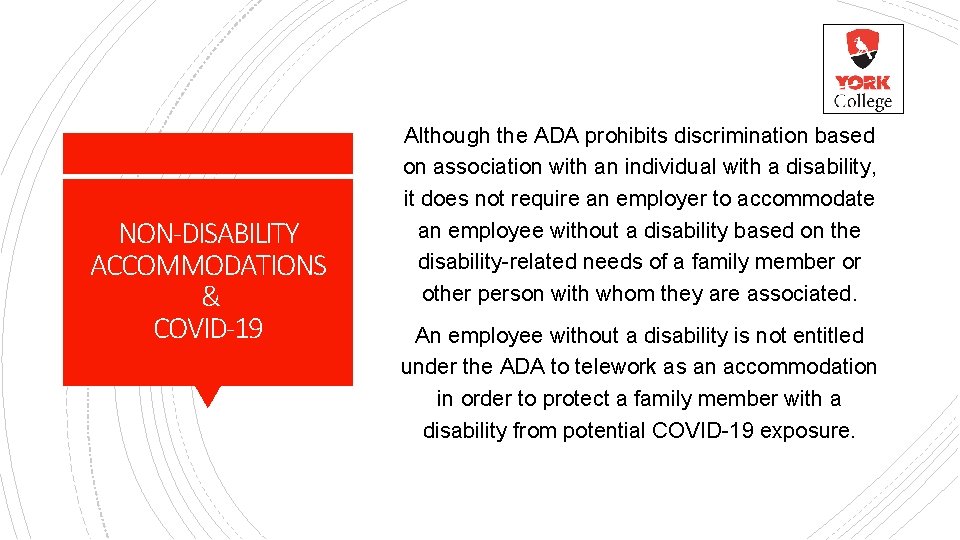 YORK
College

NON-DISABILITY ACCOMMODATIONS
&
COVID-19

Although the ADA prohibits discrimination based on association with an individual with a disability, it does not require an employer to accommodate an employee without a disability based on the disability-related needs of a family member or other person with whom they are associated.

An employee without a disability is not entitled under the ADA to telework as an accommodation in order to protect a family member with a disability from potential COVID-19 exposure.